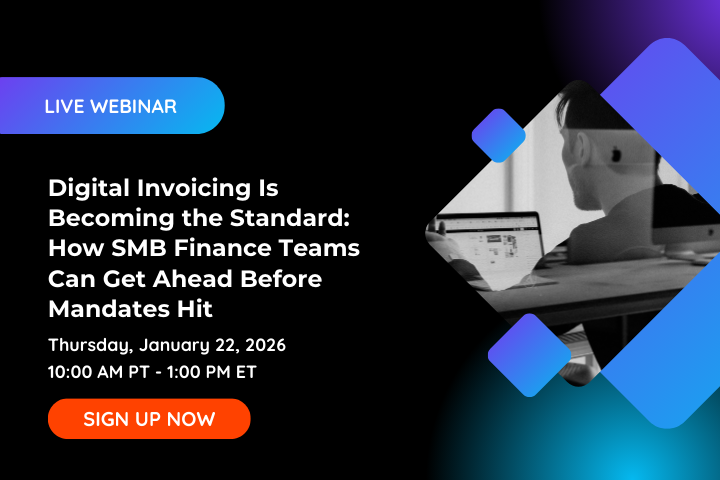 LIVE WEBINAR

Digital Invoicing Is Becoming the Standard: How SMB Finance Teams Can Get Ahead Before Mandates Hit

Thursday, January 22, 2026
10:00 AM PT - 1:00 PM ET

SIGN UP NOW